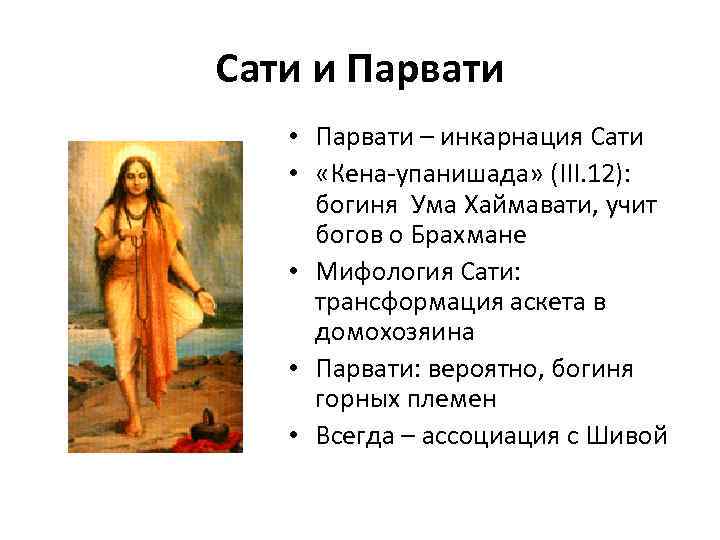 Сати и Парвати

• Парвати – инкарнация Сати
• «Кена-упанишада» (III.12): богиня Ума Хаймавати, учит богов о Брахмане
• Мифология Сати: трансформация аскета в домохозяина
• Парвати: вероятно, богиня горных племен
• Всегда – ассоциация с Шивой